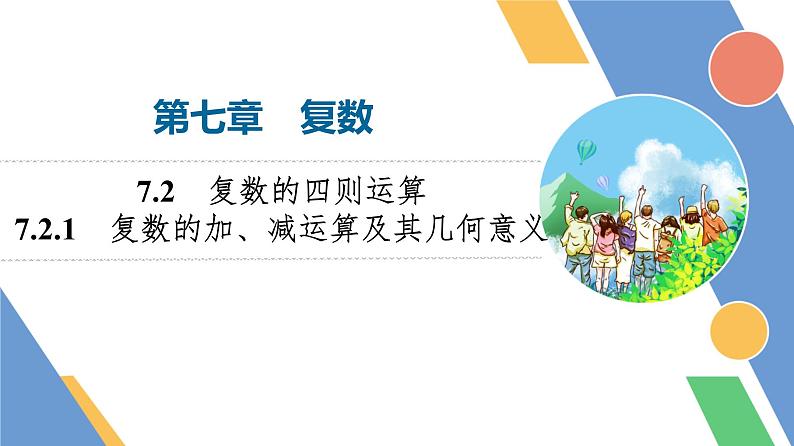 第七章　复数

7.2　复数的四则运算

7.2.1　复数的加、减运算及其几何意义